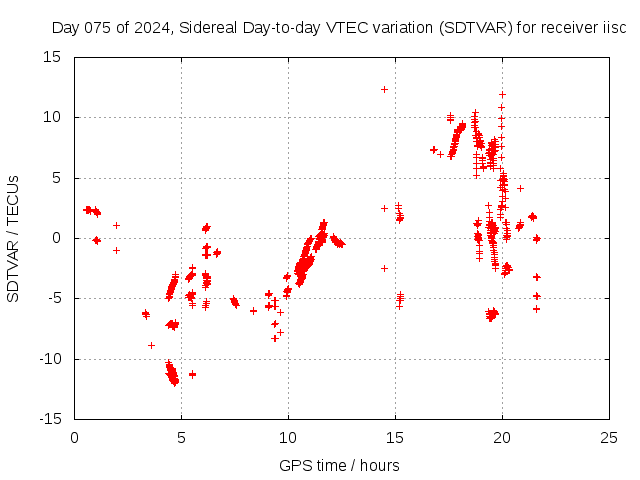 Day 075 of 2024, Sidereal Day-to-day VTEC variation (SDTVAR) for receiver iisc

SDTVAR / TECUs

15
10
5
0
-5
-10
-15

0
5
10
15
20
25

GPS time / hours